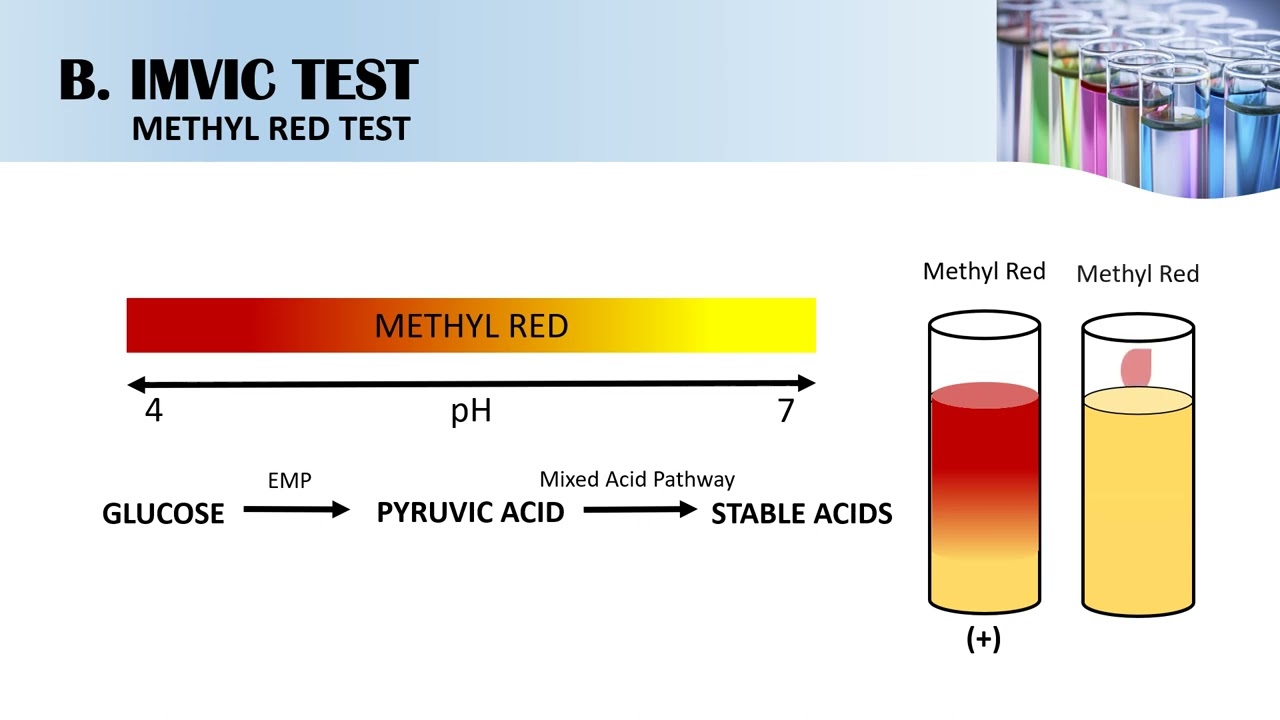 B. IMVIC TEST
METHYL RED TEST

METHYL RED

4 pH 7

GLUCOSE EMP PYRUVIC ACID Mixed Acid Pathway STABLE ACIDS

Methyl Red Methyl Red

(+)